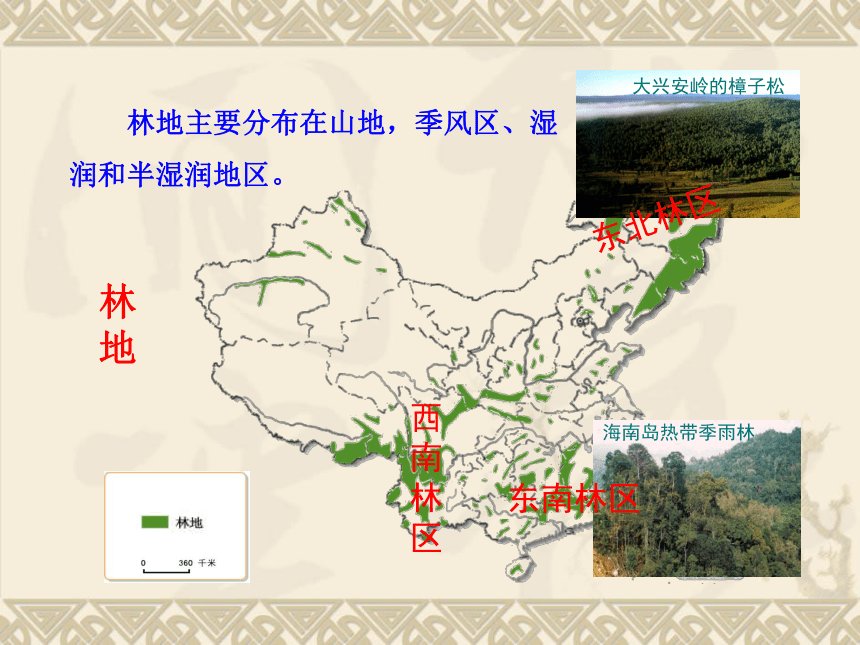 林地主要分布在山地，季风区、湿润和半湿润地区。

大兴安岭的樟子松

东北林区

林地

西南林区

东南林区

海南岛热带季雨林

林地

0 360 千米